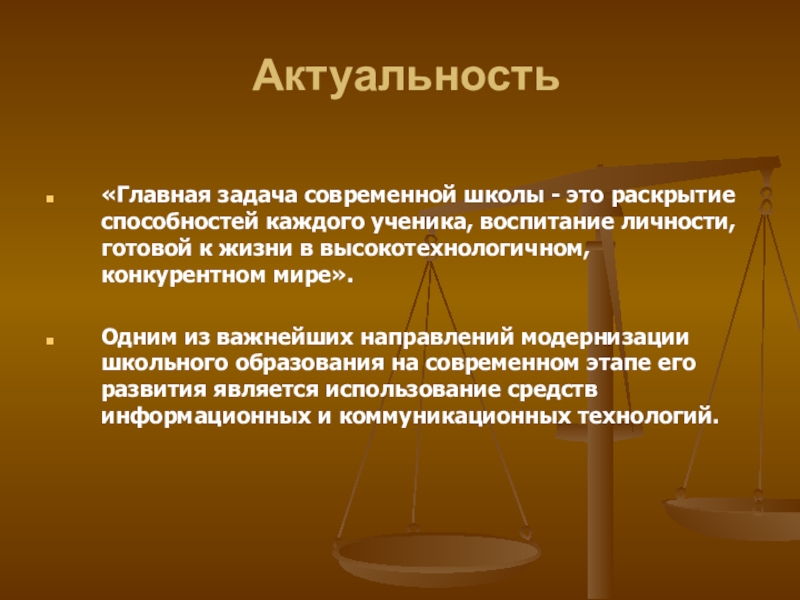 Актуальность

▪ «Главная задача современной школы - это раскрытие способностей каждого ученика, воспитание личности, готовой к жизни в высокотехнологичном, конкурентном мире».

▪ Одним из важнейших направлений модернизации школьного образования на современном этапе его развития является использование средств информационных и коммуникационных технологий.